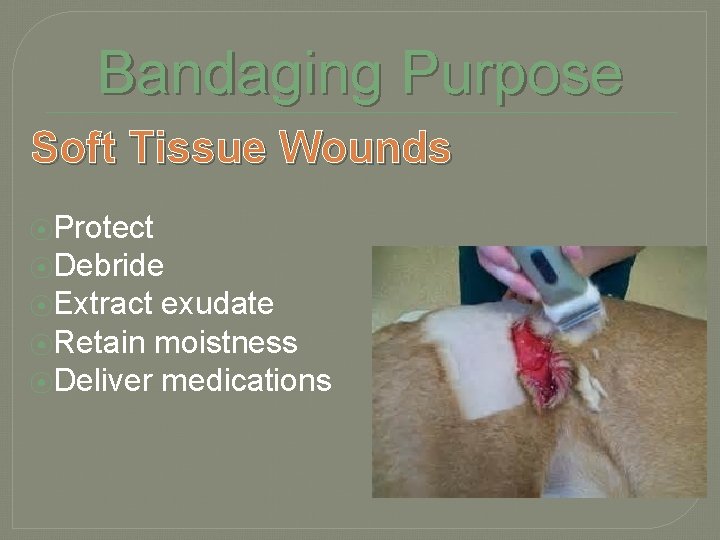 Bandaging Purpose

Soft Tissue Wounds

Protect
Debride
Extract exudate
Retain moistness
Deliver medications